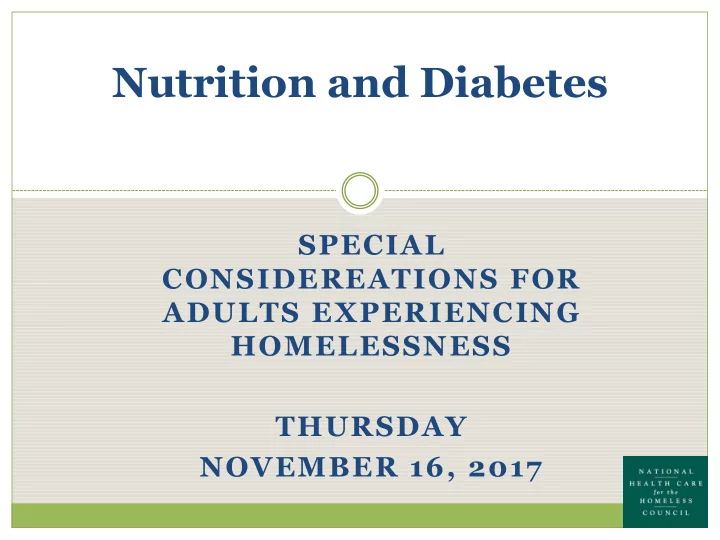 Nutrition and Diabetes

SPECIAL CONSIDEREATIONS FOR ADULTS EXPERIENCING HOMELESSNESS

THURSDAY
NOVEMBER 16, 2017

NATIONAL
HEALTH CARE
for the
HOMELESS
COUNCIL